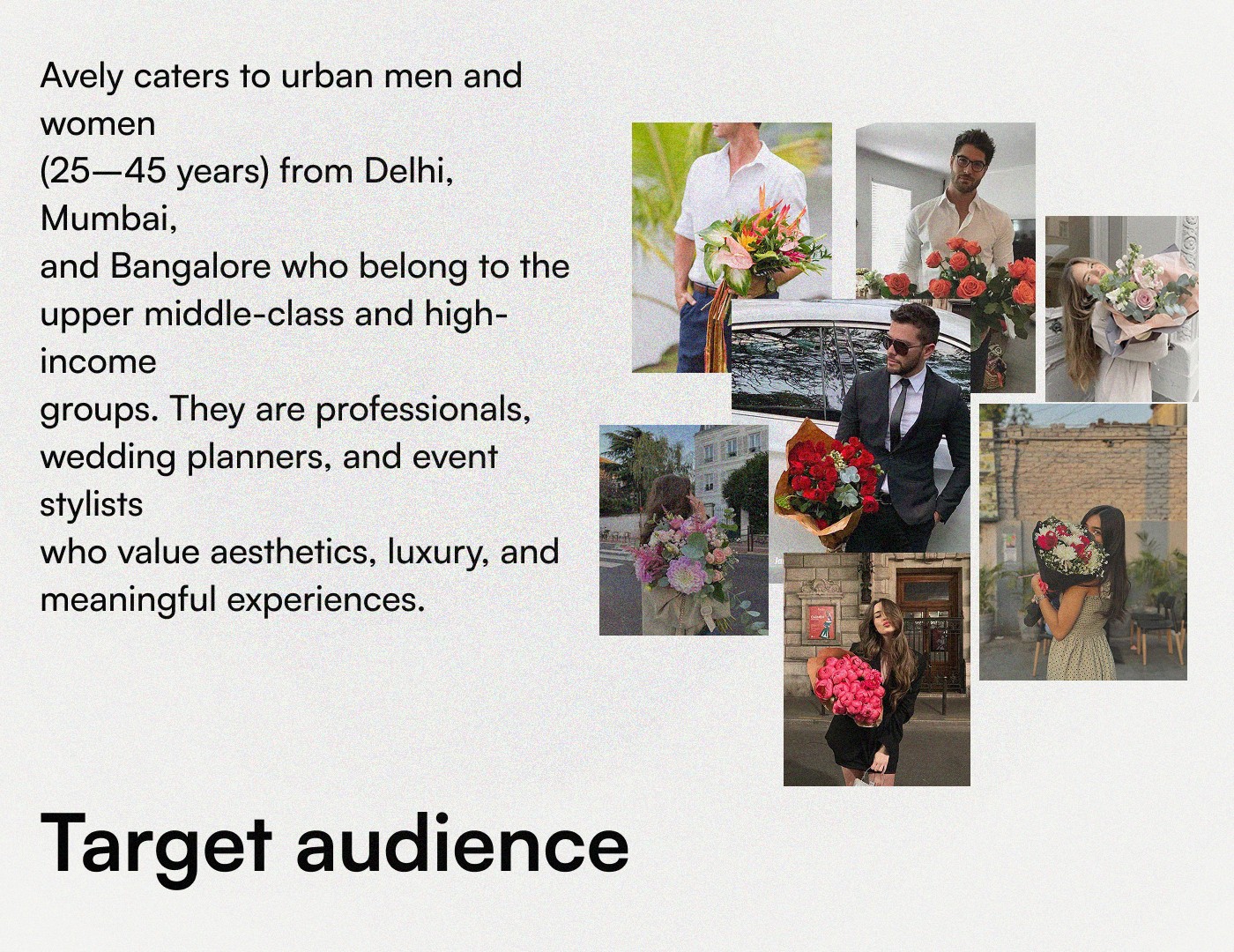 Avely caters to urban men and women
(25—45 years) from Delhi, Mumbai,
and Bangalore who belong to the upper middle-class and high-income
groups. They are professionals, wedding planners, and event stylists
who value aesthetics, luxury, and meaningful experiences.

Target audience